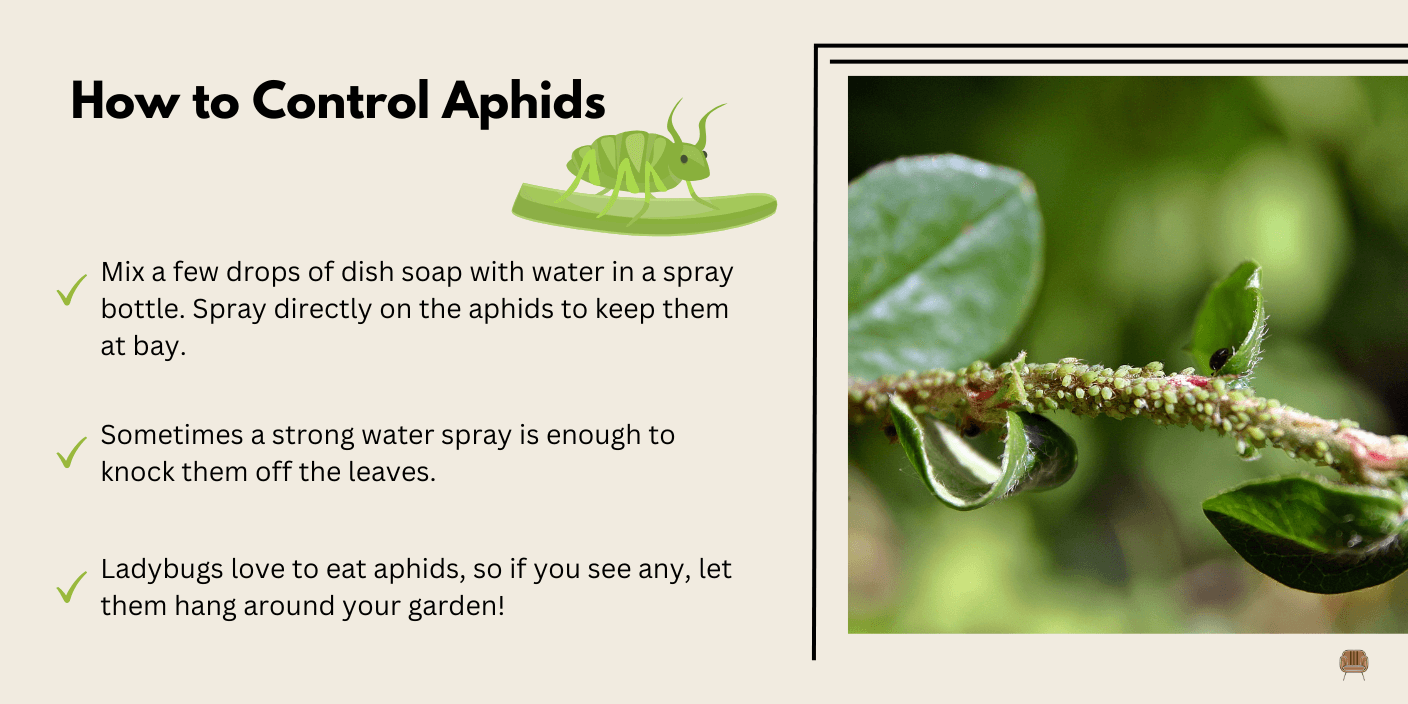 How to Control Aphids

✓ Mix a few drops of dish soap with water in a spray bottle. Spray directly on the aphids to keep them at bay.

✓ Sometimes a strong water spray is enough to knock them off the leaves.

✓ Ladybugs love to eat aphids, so if you see any, let them hang around your garden!